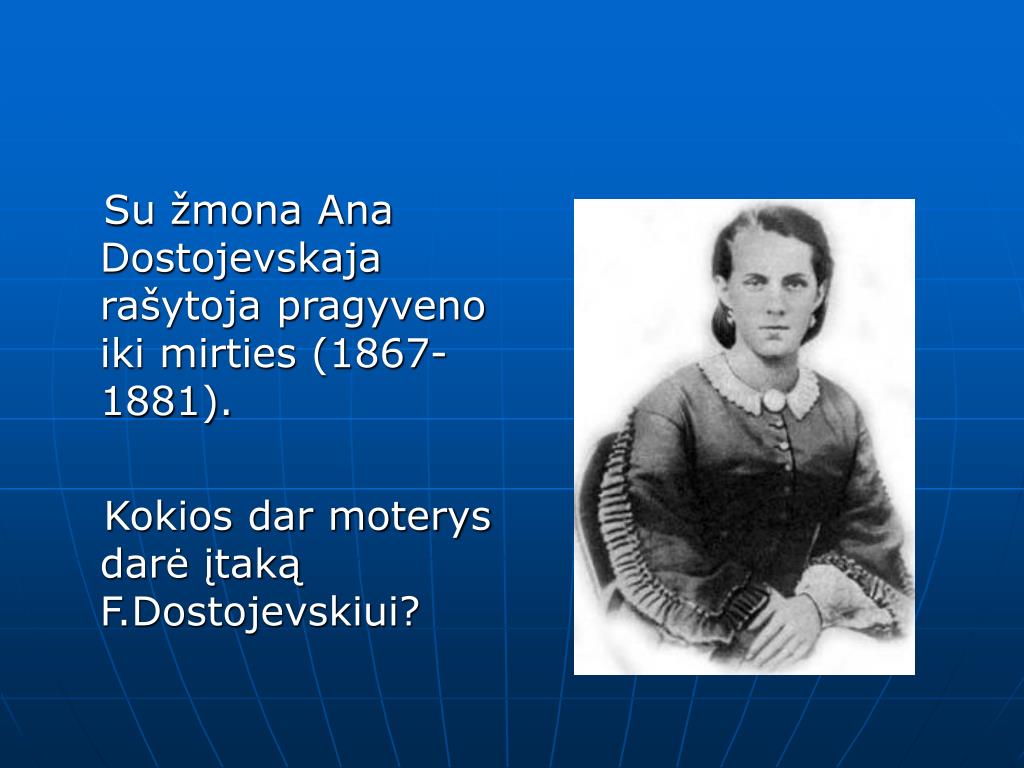 Su žmona Ana Dostojevskaja rašytoja pragyveno iki mirties (1867-1881).

Kokios dar moterys darė įtaką F.Dostojevskiui?